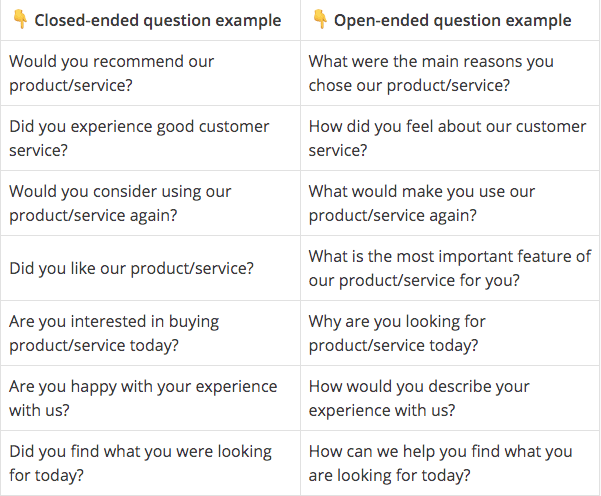 | 👇 Closed-ended question example | 👇 Open-ended question example |
|---|---|
| Would you recommend our product/service? | What were the main reasons you chose our product/service? |
| Did you experience good customer service? | How did you feel about our customer service? |
| Would you consider using our product/service again? | What would make you use our product/service again? |
| Did you like our product/service? | What is the most important feature of our product/service for you? |
| Are you interested in buying product/service today? | Why are you looking for product/service today? |
| Are you happy with your experience with us? | How would you describe your experience with us? |
| Did you find what you were looking for today? | How can we help you find what you are looking for today? |